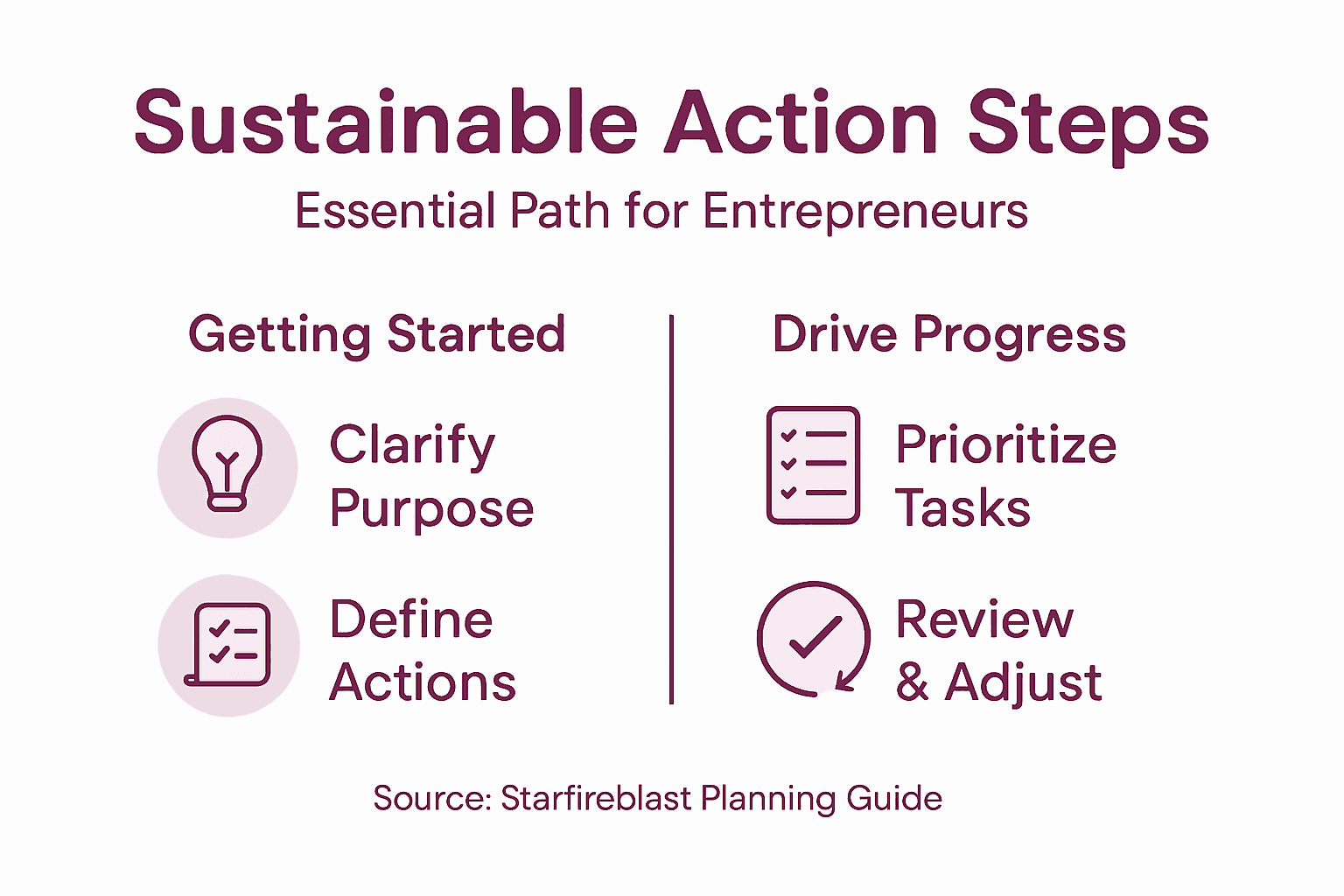 Sustainable Action Steps

Essential Path for Entrepreneurs

Getting Started

Clarify Purpose

Define Actions

Drive Progress

Prioritize Tasks

Review & Adjust

Source: Starfireblast Planning Guide